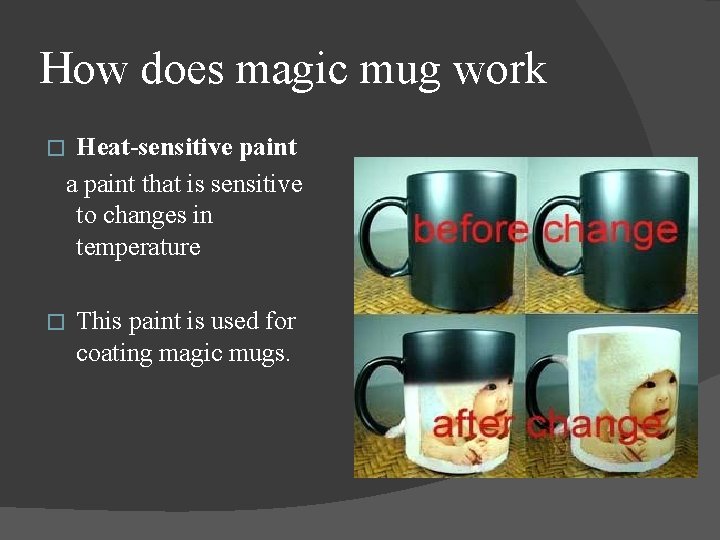 How does magic mug work

□ Heat-sensitive paint
a paint that is sensitive to changes in temperature

□ This paint is used for coating magic mugs.

before change

after change